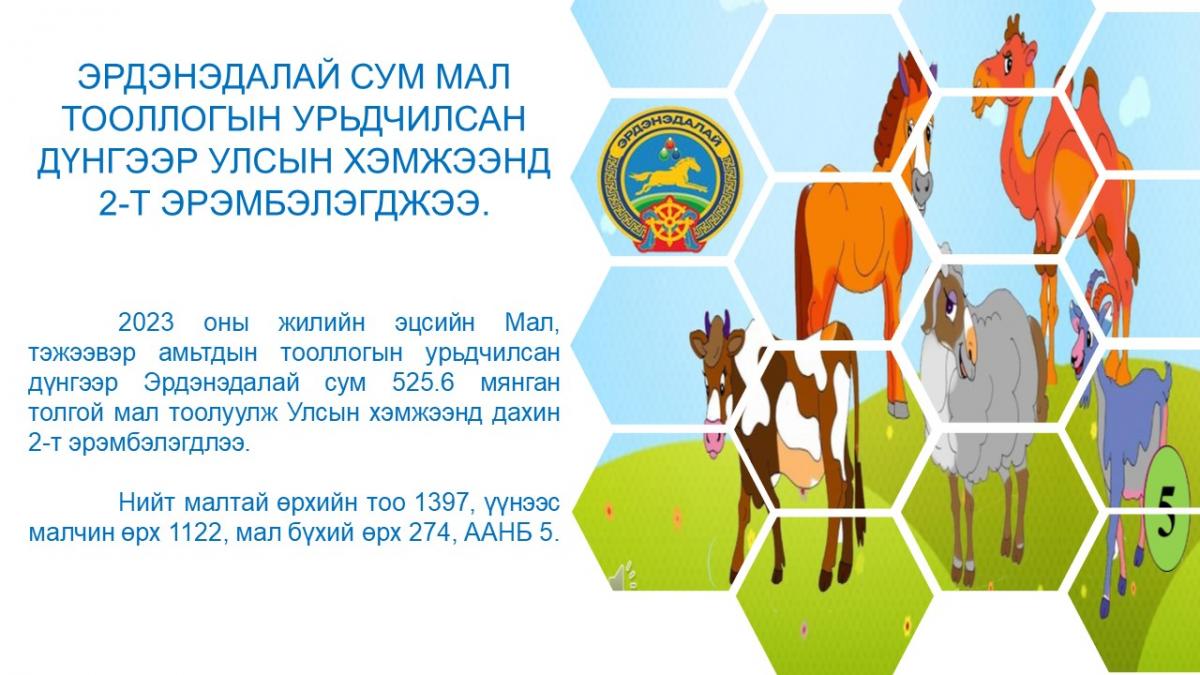 ЭРДЭНЭДАЛАЙ СУМ МАЛ ТООЛЛОГЫН УРЬДЧИЛСАН ДҮНГЭЭР УЛСЫН ХЭМЖЭЭНД 2-Т ЭРЭМБЭЛЭГДЖЭЭ.

ЭРДЭНЭДАЛАЙ

2023 оны жилийн эцсийн Мал, тэжээвэр амьтдын тооллогын урьдчилсан дүнгээр Эрдэнэдалай сум 525.6 мянган толгой мал тоолуулж Улсын хэмжээнд дахин 2-т эрэмбэлэгдлээ.

Нийт малтай өрхийн тоо 1397, үүнээс малчин өрх 1122, мал бүхий өрх 274, ААНБ 5.

5